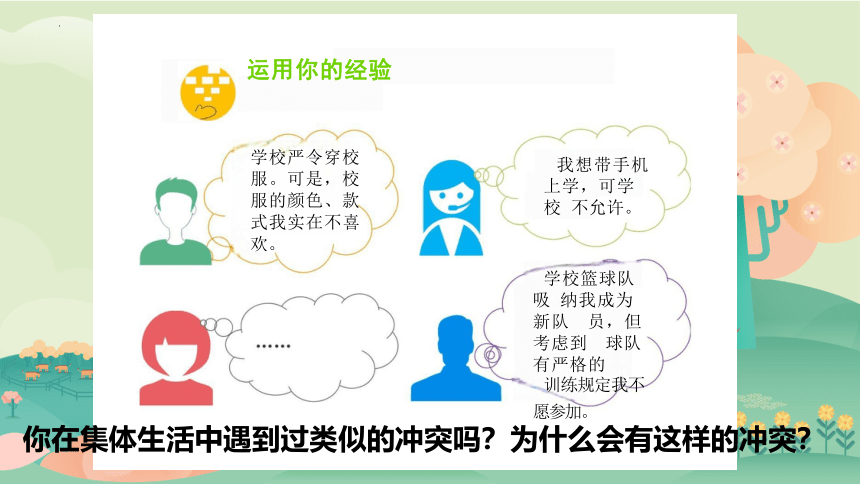 运用你的经验

学校严令穿校服。可是，校服的颜色、款式我实在不喜欢。

我想带手机上学，可学校 不允许。

……

学校篮球队吸 纳我成为新队 员，但考虑到 球队有严格的 训练规定我不愿参加。

你在集体生活中遇到过类似的冲突吗？为什么会有这样的冲突？